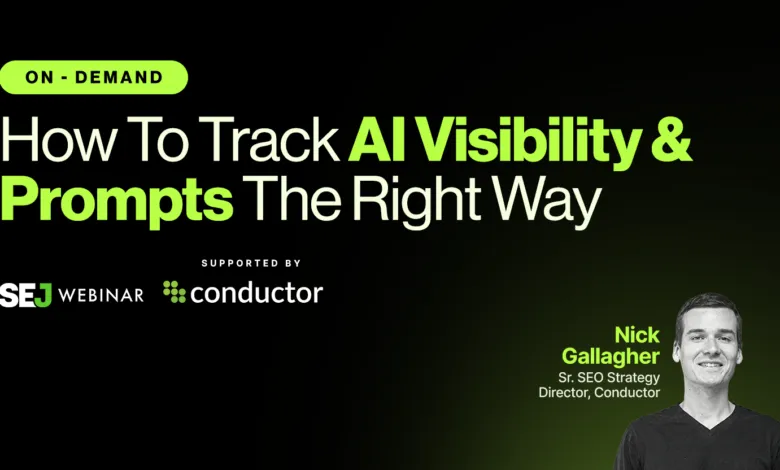 ON - DEMAND

How To Track AI Visibility & Prompts The Right Way

SUPPORTED BY

SEJ WEBINAR conductor

Nick Gallagher
Sr. SEO Strategy Director, Conductor